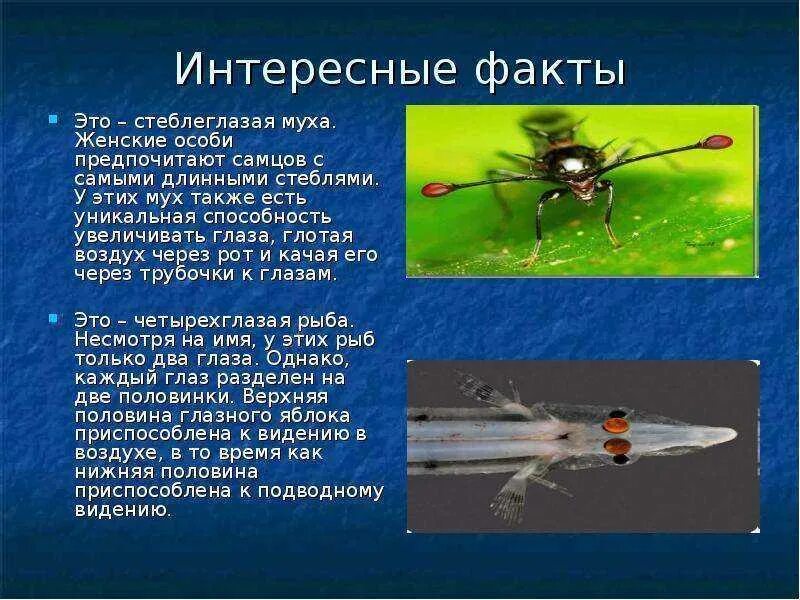 Интересные факты

Это – стеблеглазая муха. Женские особи предпочитают самцов с самыми длинными стеблями. У этих мух также есть уникальная способность увеличивать глаза, глотая воздух через рот и качая его через трубочки к глазам.

Это – четырехглазая рыба. Несмотря на имя, у этих рыб только два глаза. Однако, каждый глаз разделен на две половинки. Верхняя половина глазного яблока приспособлена к видению в воздухе, в то время как нижняя половина приспособлена к подводному видению.